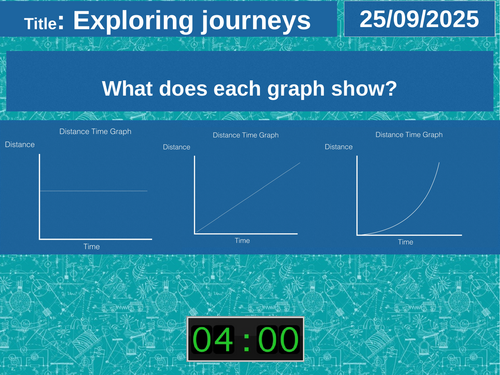 Title: Exploring journeys

25/09/2025

What does each graph show?

Distance Time Graph
Distance
Time

Distance Time Graph
Distance
Time

Distance Time Graph
Distance
Time

04 : 00